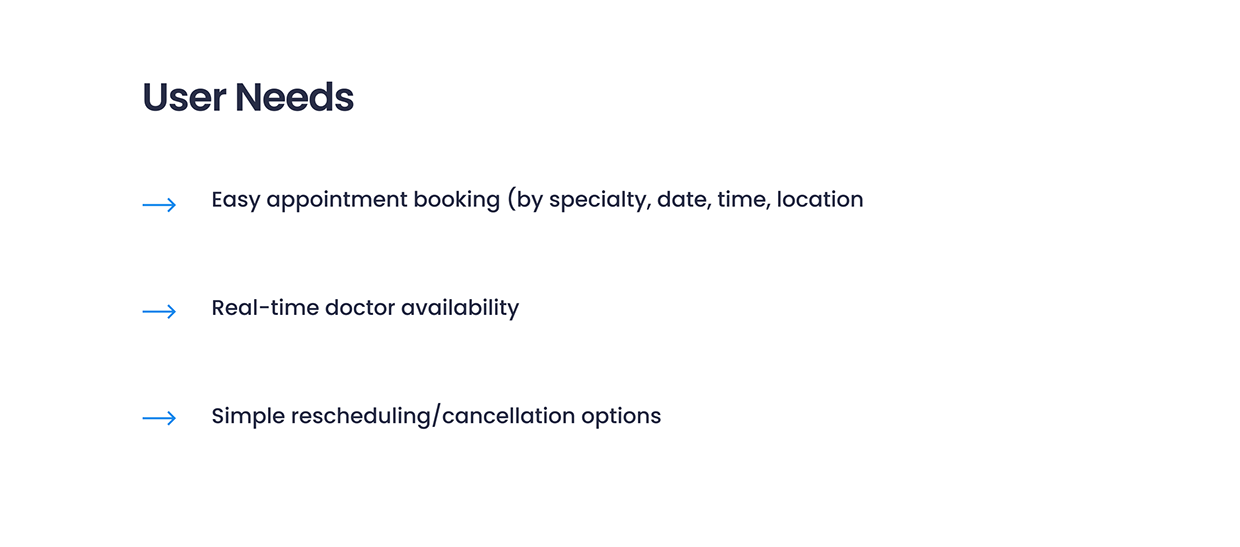 User Needs

→ Easy appointment booking (by specialty, date, time, location

→ Real-time doctor availability

→ Simple rescheduling/cancellation options